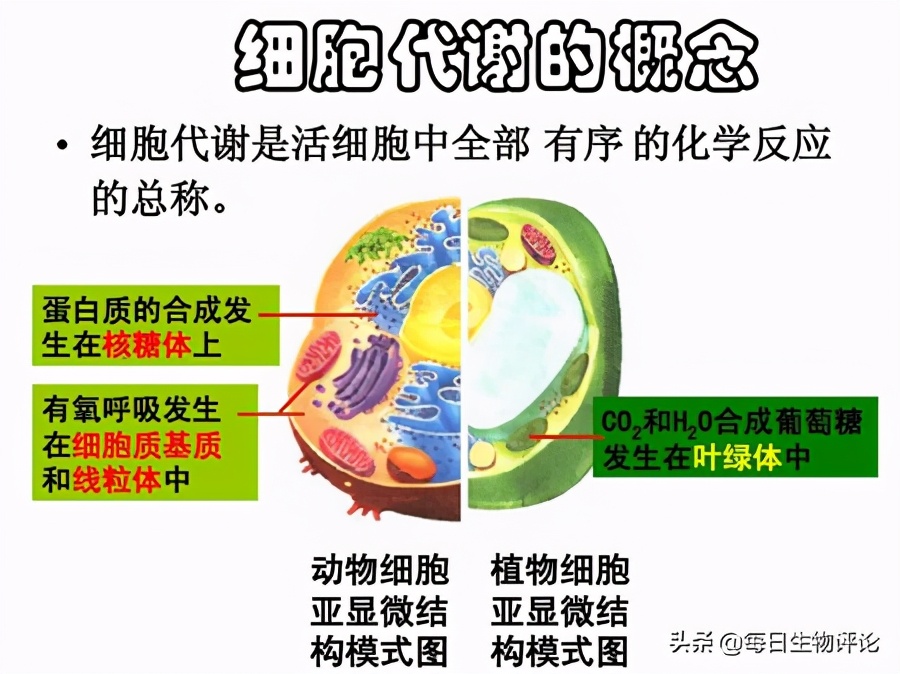 细胞代谢的概念

• 细胞代谢是活细胞中全部 有序 的化学反应的总称。

蛋白质的合成发生在核糖体上

有氧呼吸发生在细胞质基质和线粒体中

$CO_2$和$H_2O$合成葡萄糖发生在叶绿体中

动物细胞亚显微结构模式图

植物细胞亚显微结构模式图

头条 @每日生物评论